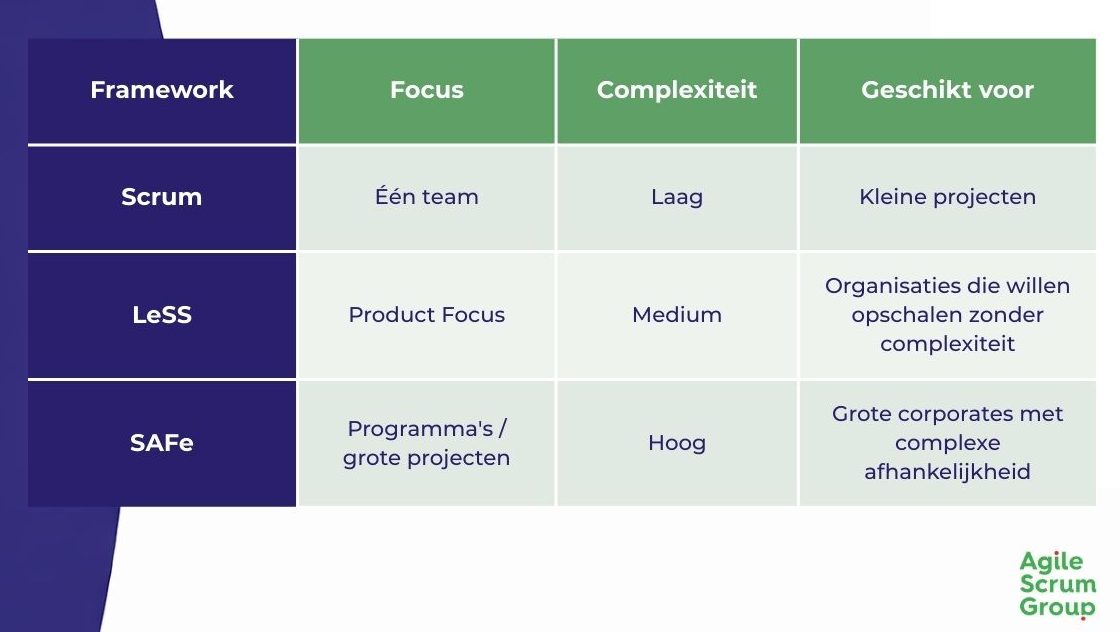 | Framework | Focus | Complexiteit | Geschikt voor |
|---|---|---|---|
| Scrum | Één team | Laag | Kleine projecten |
| LeSS | Product Focus | Medium | Organisaties die willen opschalen zonder complexiteit |
| SAFe | Programma's / grote projecten | Hoog | Grote corporates met complexe afhankelijkheid |

Agile
Scrum
Group